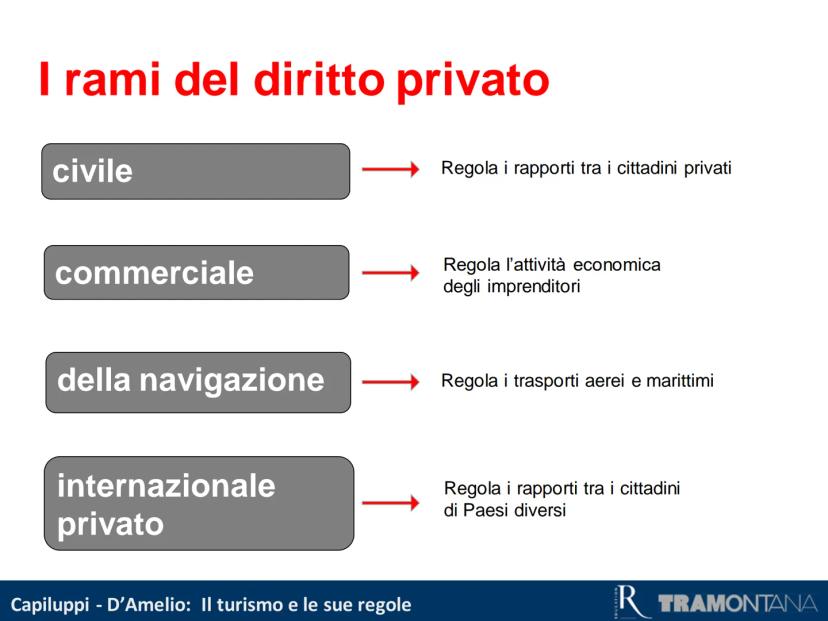 I rami del diritto privato

civile

Regola i rapporti tra i cittadini privati

commerciale

Regola l'attività economica degli imprenditori

della navigazione

Regola i trasporti aerei e marittimi

internazionale privato

Regola i rapporti tra i cittadini di Paesi diversi

Capiluppi - D'Amelio: Il turismo e le sue regole

R TRAMONTANA